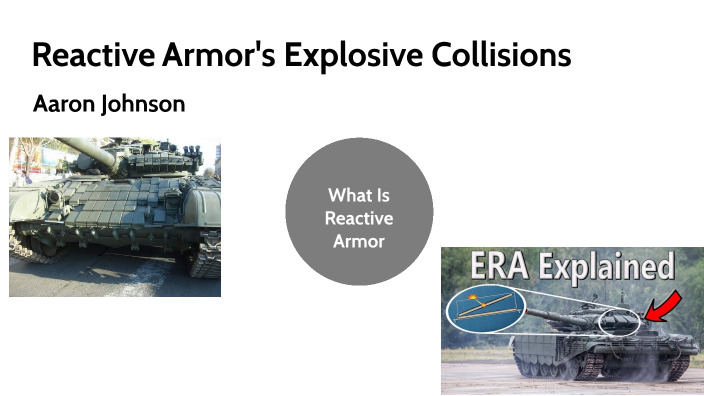 Reactive Armor's Explosive Collisions

Aaron Johnson

What Is Reactive Armor

ERA Explained